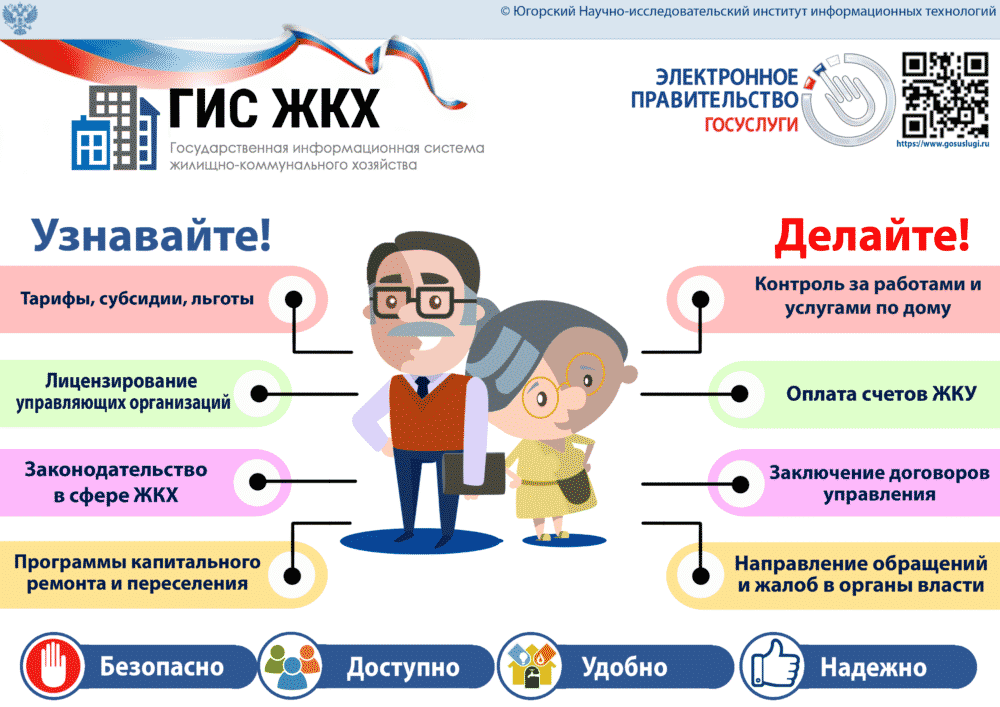 © Югорский Научно-исследовательский институт информационных технологий

ГИС ЖКХ
Государственная информационная система жилищно-коммунального хозяйства

ЭЛЕКТРОННОЕ ПРАВИТЕЛЬСТВО
ГОСУСЛУГИ
https://www.gosuslugi.ru

Узнавайте!

Тарифы, субсидии, льготы

Лицензирование управляющих организаций

Законодательство в сфере ЖКХ

Программы капитального ремонта и переселения

Делайте!

Контроль за работами и услугами по дому

Оплата счетов ЖКУ

Заключение договоров управления

Направление обращений и жалоб в органы власти

Безопасно

Доступно

Удобно

Надежно